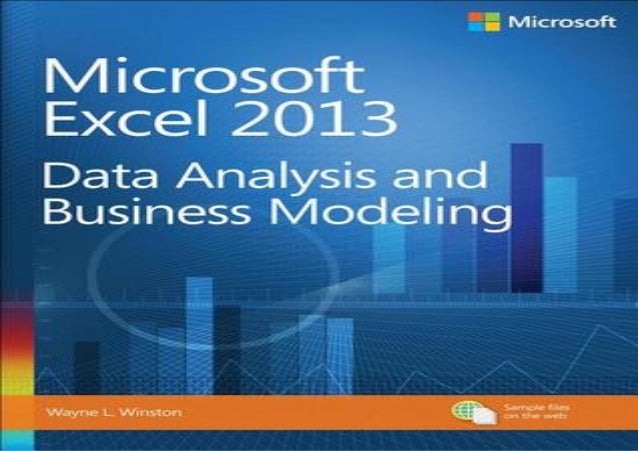 Microsoft

Microsoft Excel 2013

Data Analysis and Business Modeling

Wayne L. Winston

Sample files on the web